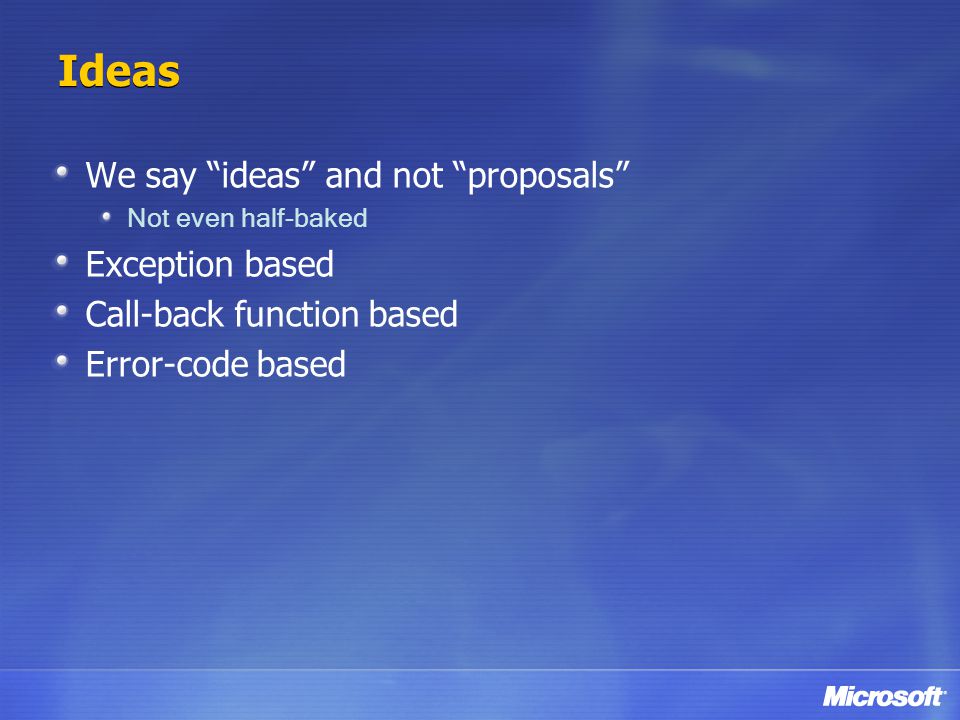 Ideas

We say “ideas” and not “proposals”

Not even half-baked

Exception based

Call-back function based

Error-code based

Microsoft